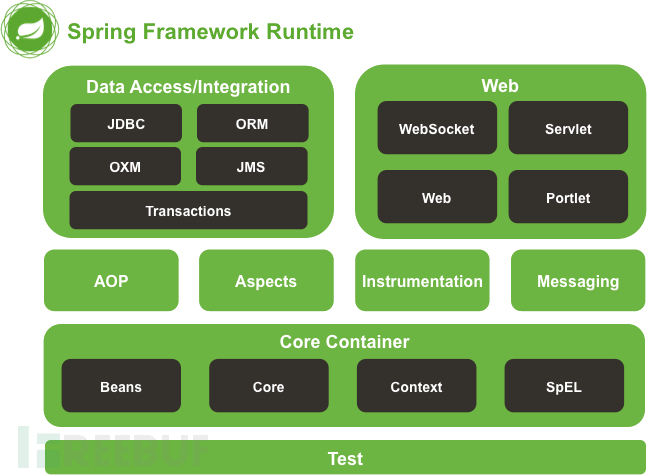 Spring Framework Runtime

Data Access/Integration

JDBC

ORM

OXM

JMS

Transactions

Web

WebSocket

Servlet

Web

Portlet

AOP

Aspects

Instrumentation

Messaging

Core Container

Beans

Core

Context

SpEL

FREEBUF

Test